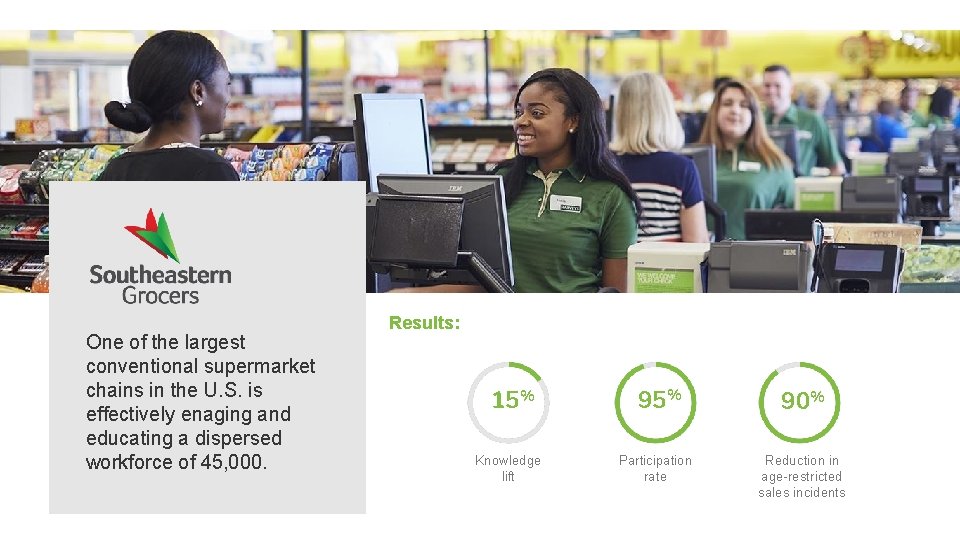 Southeastern Grocers

One of the largest conventional supermarket chains in the U.S. is effectively enaging and educating a dispersed workforce of 45,000.

Results:

15%
Knowledge lift

95%
Participation rate

90%
Reduction in age-restricted sales incidents